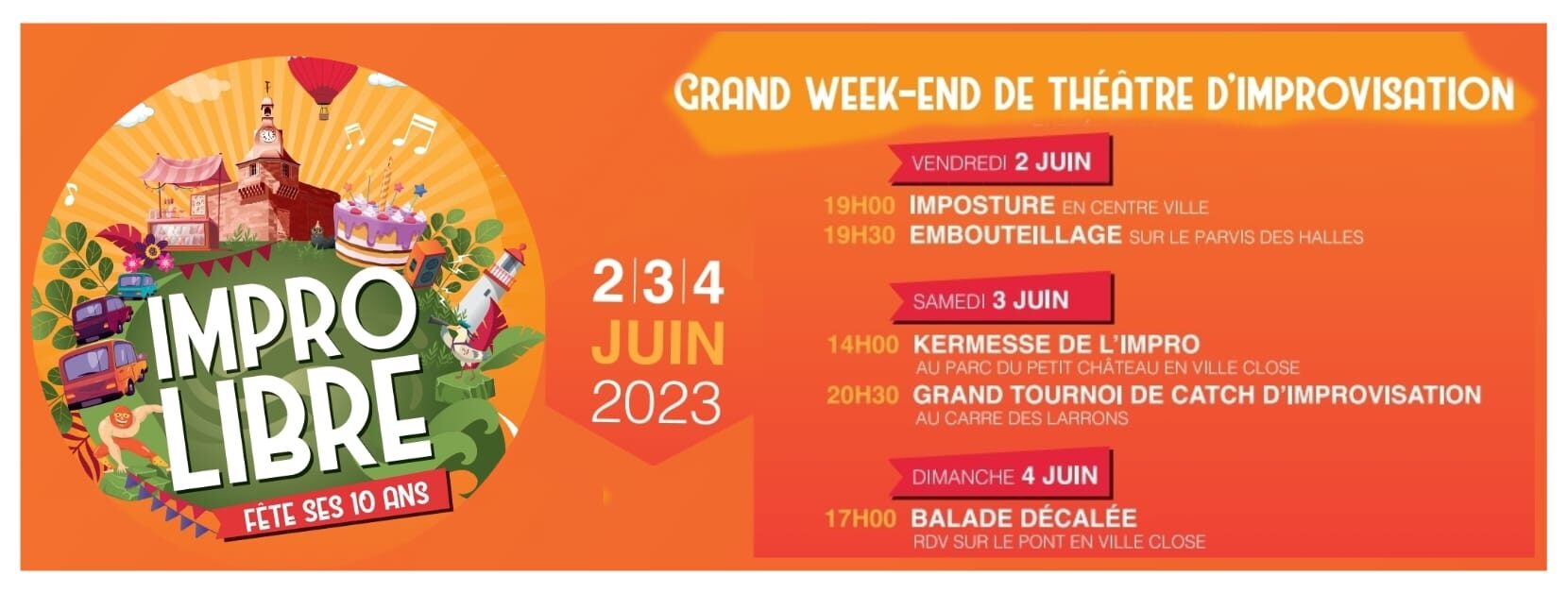 IMPRO LIBRE

FÊTE SES 10 ANS

2|3|4
JUIN
2023

GRAND WEEK-END DE THÉÂTRE D'IMPROVISATION

VENDREDI 2 JUIN

19H00 IMPOSTURE EN CENTRE VILLE
19H30 EMBOUTEILLAGE SUR LE PARVIS DES HALLES

SAMEDI 3 JUIN

14H00 KERMESSE DE L'IMPRO
AU PARC DU PETIT CHÂTEAU EN VILLE CLOSE
20H30 GRAND TOURNOI DE CATCH D'IMPROVISATION
AU CARRE DES LARRONS

DIMANCHE 4 JUIN

17H00 BALADE DÉCALÉE
RDV SUR LE PONT EN VILLE CLOSE